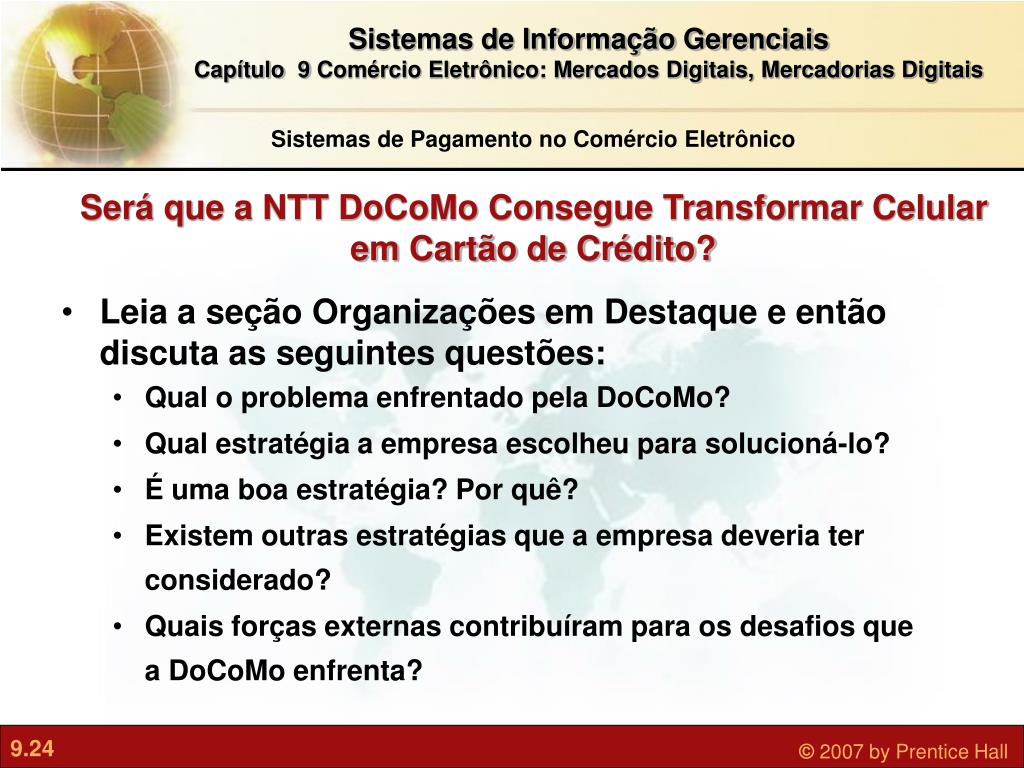 Sistemas de Informação Gerenciais
Capítulo 9 Comércio Eletrônico: Mercados Digitais, Mercadorias Digitais

Sistemas de Pagamento no Comércio Eletrônico

Será que a NTT DoCoMo Consegue Transformar Celular em Cartão de Crédito?

• Leia a seção Organizações em Destaque e então discuta as seguintes questões:
• Qual o problema enfrentado pela DoCoMo?
• Qual estratégia a empresa escolheu para solucioná-lo?
• É uma boa estratégia? Por quê?
• Existem outras estratégias que a empresa deveria ter considerado?
• Quais forças externas contribuíram para os desafios que a DoCoMo enfrenta?

9.24

© 2007 by Prentice Hall